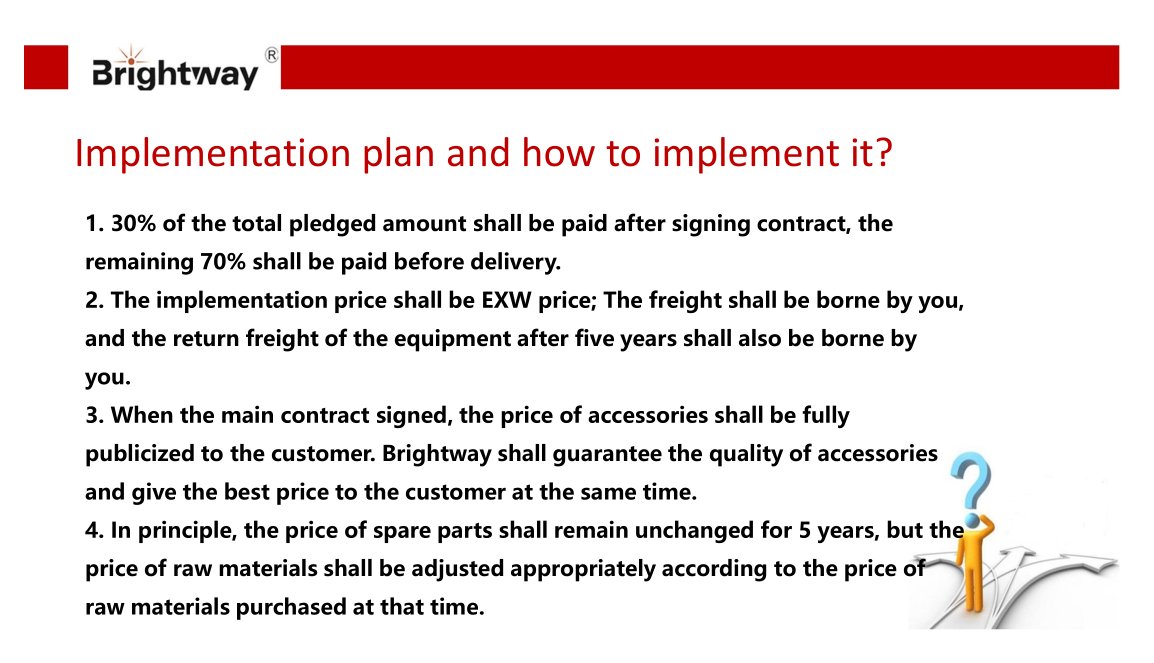 Brightway®

Implementation plan and how to implement it?

1. 30% of the total pledged amount shall be paid after signing contract, the remaining 70% shall be paid before delivery.
2. The implementation price shall be EXW price; The freight shall be borne by you, and the return freight of the equipment after five years shall also be borne by you.
3. When the main contract signed, the price of accessories shall be fully publicized to the customer. Brightway shall guarantee the quality of accessories and give the best price to the customer at the same time.
4. In principle, the price of spare parts shall remain unchanged for 5 years, but the price of raw materials shall be adjusted appropriately according to the price of raw materials purchased at that time.